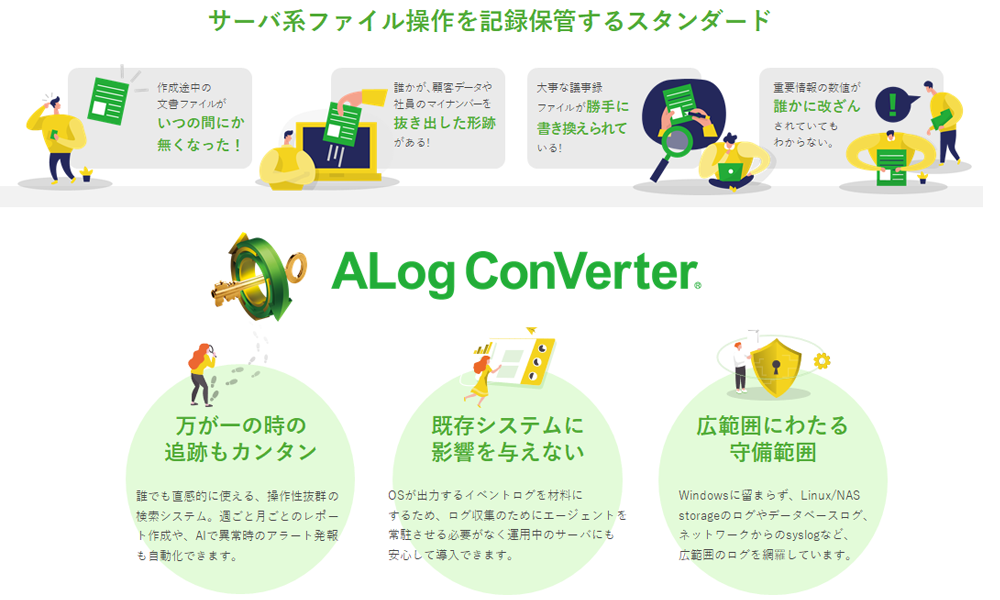 サーバ系ファイル操作を記録保管するスタンダード

作成途中の文書ファイルがいつの間にか無くなった！

誰かが、顧客データや社員のマイナンバーを抜き出した形跡がある！

大事な議事録ファイルが勝手に書き換えられている！

重要情報の数値が誰かに改ざんされていてもわからない。

ALog ConVerter®

万が一の時の追跡もカンタン

誰でも直感的に使える、操作性抜群の検索システム。週ごと月ごとのレポート作成や、AIで異常時のアラート発報も自動化できます。

既存システムに影響を与えない

OSが出力するイベントログを材料にするため、ログ収集のためにエージェントを常駐させる必要がなく運用中のサーバにも安心して導入できます。

広範囲にわたる守備範囲

Windowsに留まらず、Linux/NAS storageのログやデータベースログ、ネットワークからのsyslogなど、広範囲のログを網羅しています。